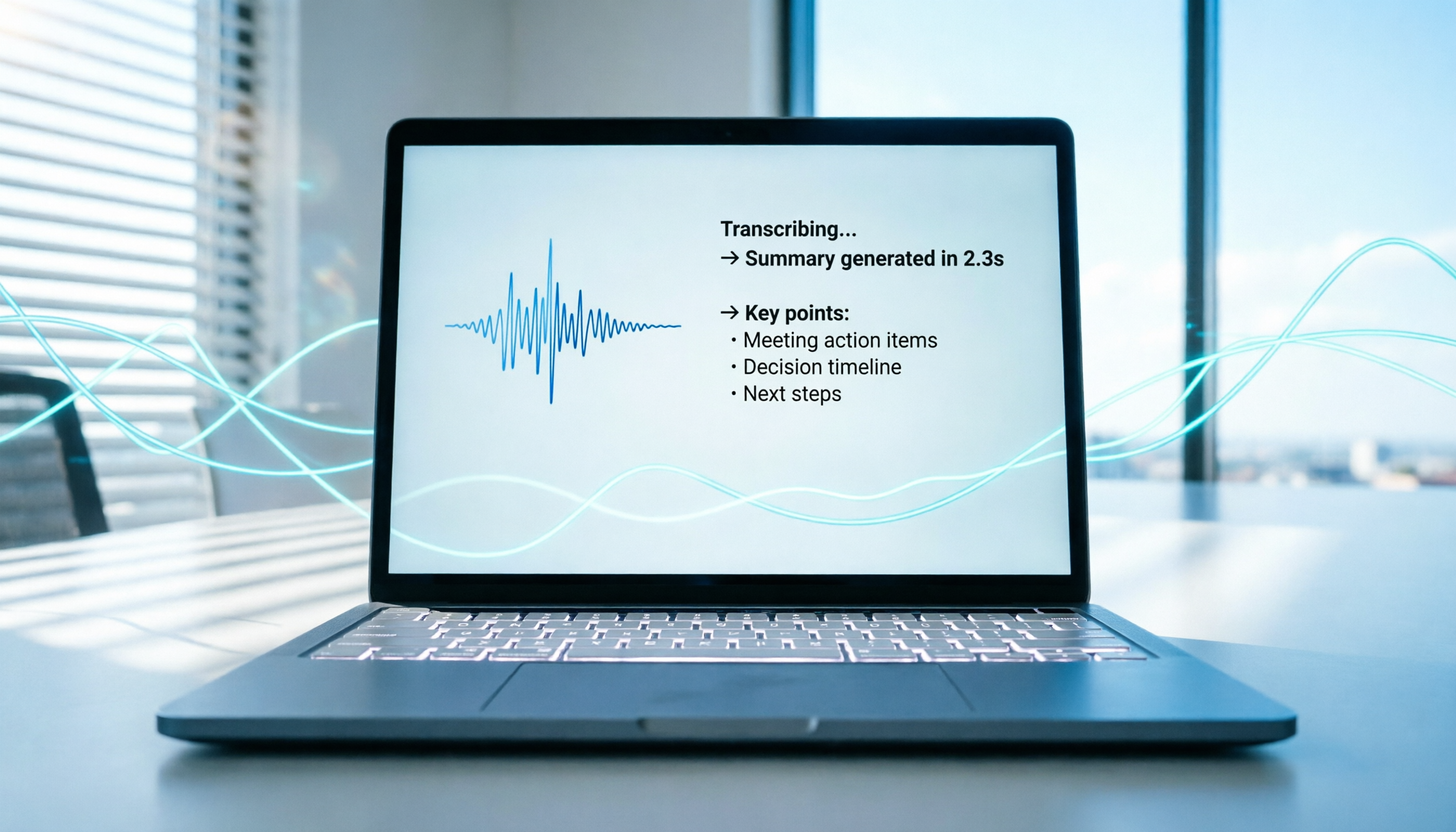 Transcribing...
→ Summary generated in 2.3s

→ Key points:
• Meeting action items
• Decision timeline
• Next steps